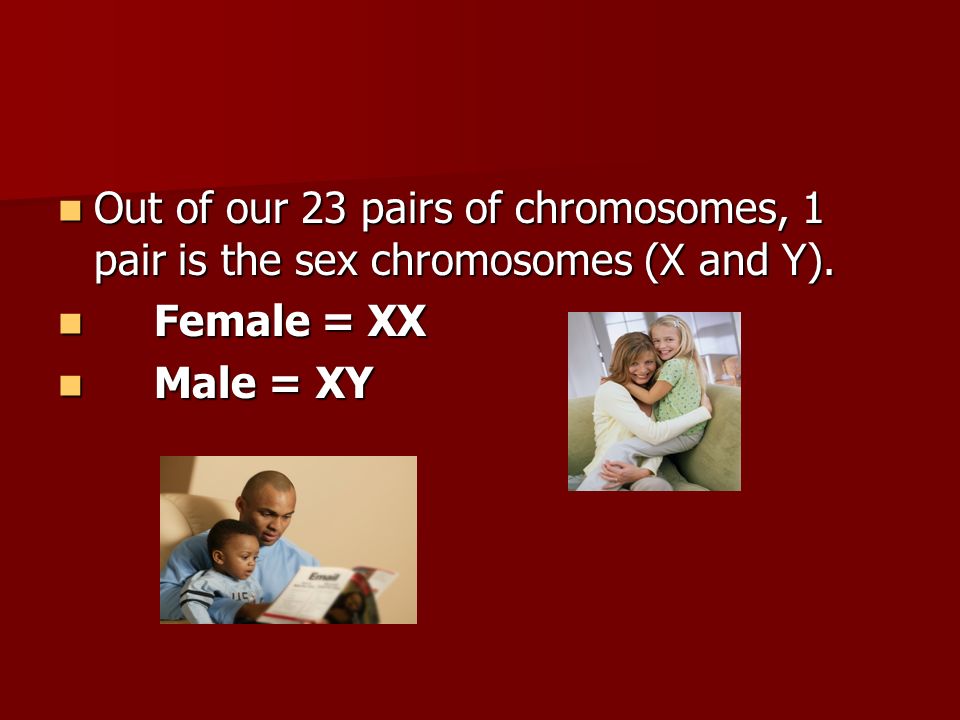 Out of our 23 pairs of chromosomes, 1 pair is the sex chromosomes (X and Y).

Female = XX

Male = XY

Email